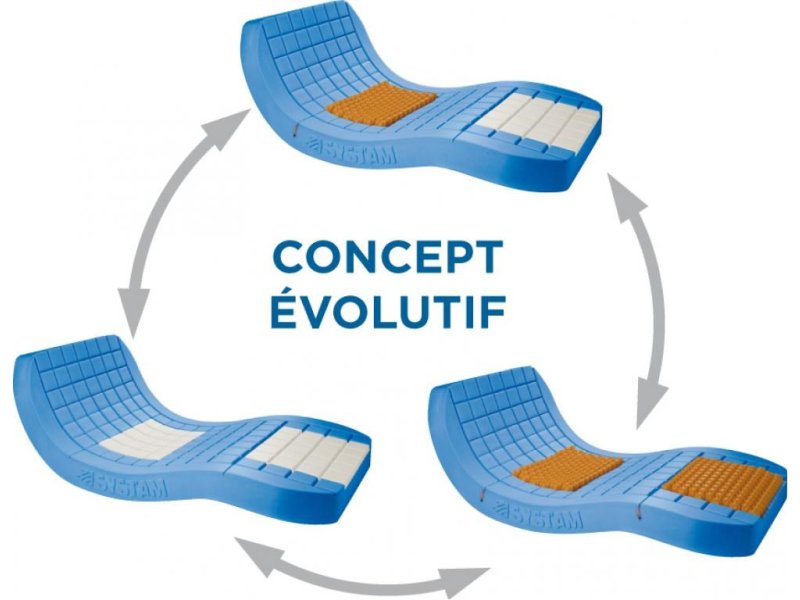 SYSTAM

CONCEPT ÉVOLUTIF

SYSTAM

SYSTAM